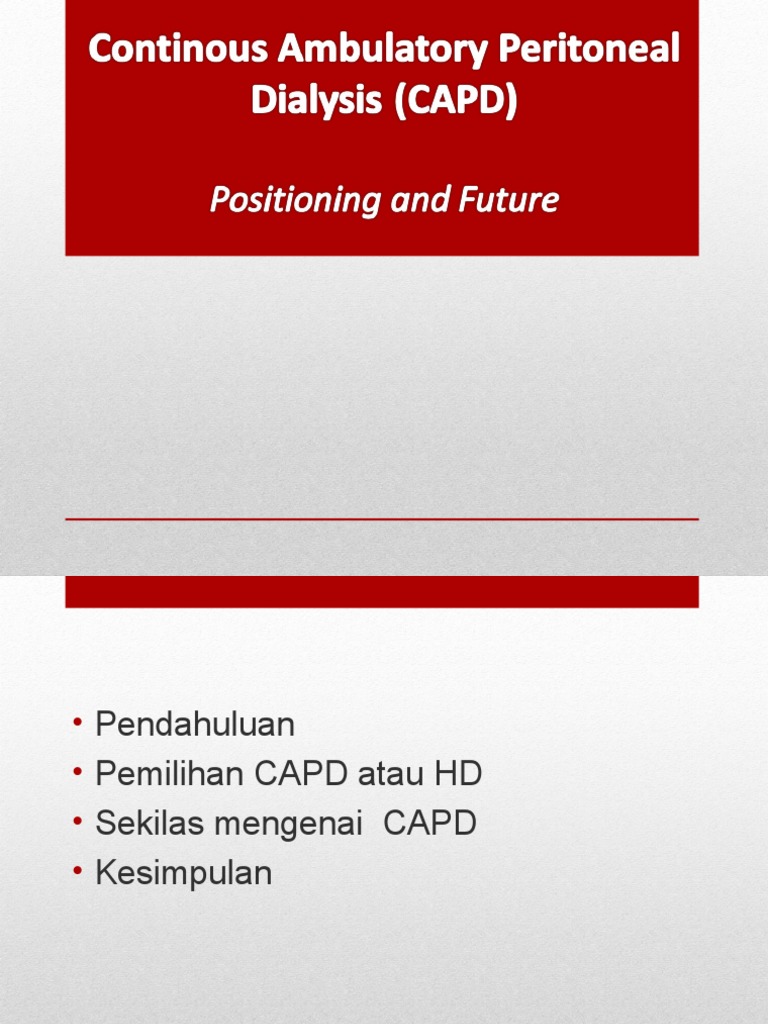 Continous Ambulatory Peritoneal Dialysis (CAPD)

Positioning and Future

• Pendahuluan
• Pemilihan CAPD atau HD
• Sekilas mengenai CAPD
• Kesimpulan